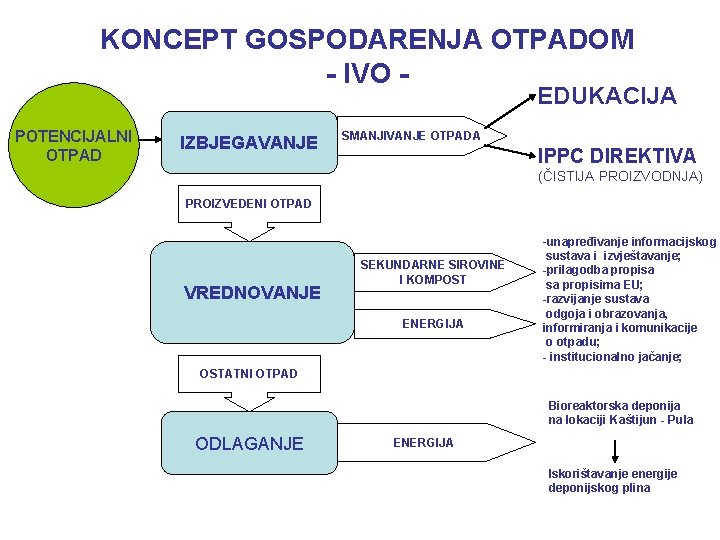 KONCEPT GOSPODARENJA OTPADOM
- IVO -

POTENCIJALNI OTPAD

IZBJEGAVANJE

SMANJIVANJE OTPADA

EDUKACIJA

IPPC DIREKTIVA
(ČISTIJA PROIZVODNJA)

PROIZVEDENI OTPAD

VREDNOVANJE

SEKUNDARNE SIROVINE I KOMPOST

ENERGIJA

-unapređivanje informacijskog sustava i izvještavanje;
-prilagodba propisa sa propisima EU;
-razvijanje sustava odgoja i obrazovanja, informiranja i komunikacije o otpadu;
- institucionalno jačanje;

OSTATNI OTPAD

ODLAGANJE

ENERGIJA

Bioreaktorska deponija na lokaciji Kaštijun - Pula

Iskorištavanje energije deponijskog plina